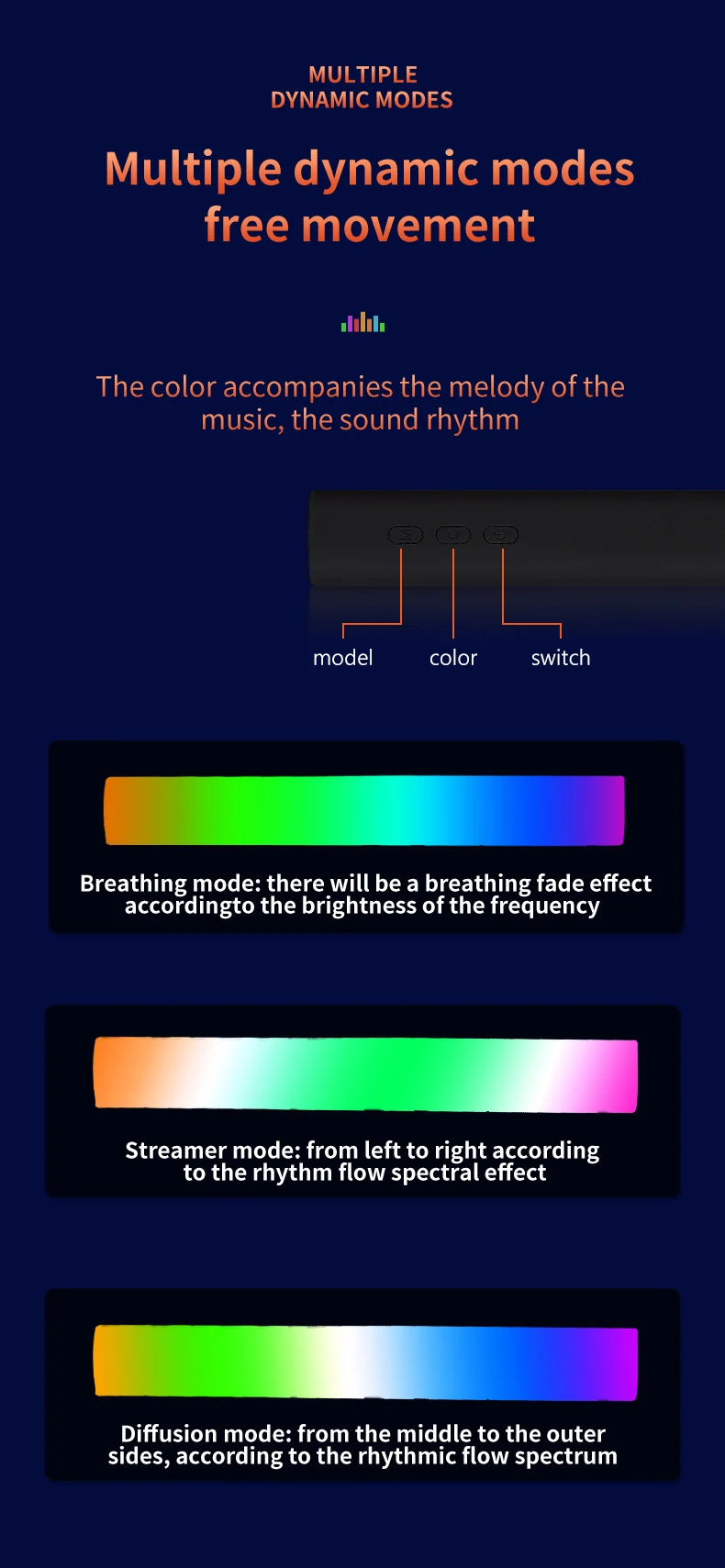 MULTIPLE
DYNAMIC MODES

Multiple dynamic modes
free movement

The color accompanies the melody of the music, the sound rhythm

model
color
switch

Breathing mode: there will be a breathing fade effect accordingto the brightness of the frequency

Streamer mode: from left to right according to the rhythm flow spectral effect

Diffusion mode: from the middle to the outer sides, according to the rhythmic flow spectrum